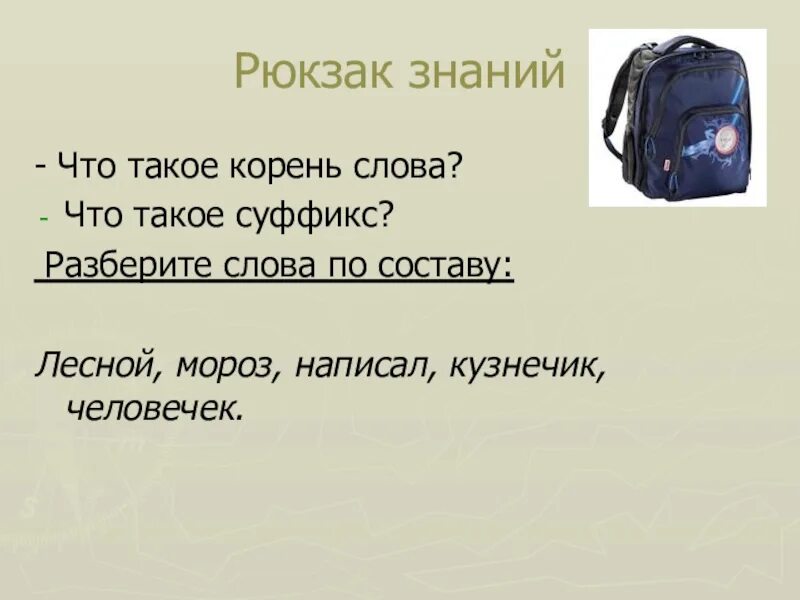 Рюкзак знаний

- Что такое корень слова?
- Что такое суффикс?
Разберите слова по составу:

Лесной, мороз, написал, кузнечик, человечек.